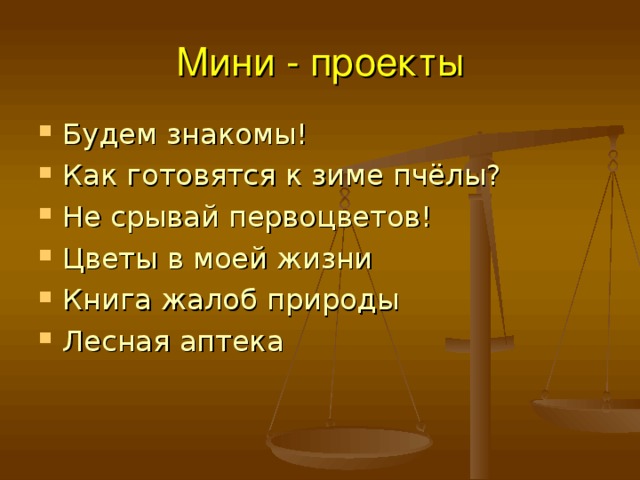 Мини - проекты

- Будем знакомы!
- Как готовятся к зиме пчёлы?
- Не срывай первоцветов!
- Цветы в моей жизни
- Книга жалоб природы
- Лесная аптека